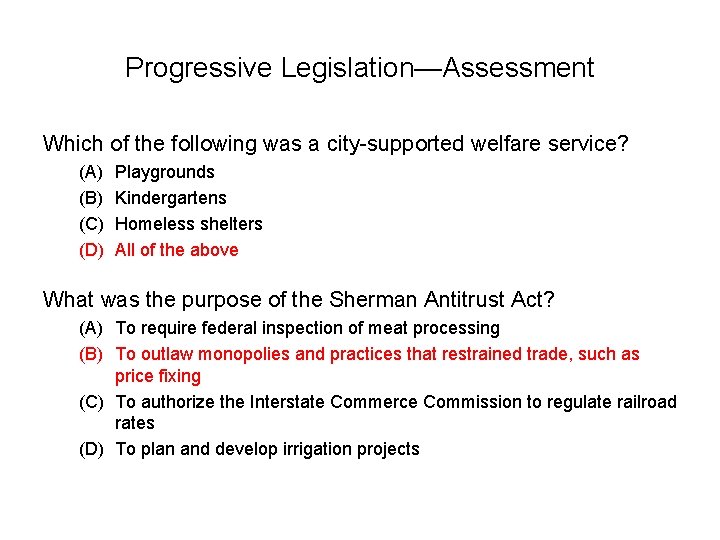 Progressive Legislation—Assessment

Which of the following was a city-supported welfare service?

(A) Playgrounds
(B) Kindergartens
(C) Homeless shelters
(D) All of the above

What was the purpose of the Sherman Antitrust Act?

(A) To require federal inspection of meat processing
(B) To outlaw monopolies and practices that restrained trade, such as price fixing
(C) To authorize the Interstate Commerce Commission to regulate railroad rates
(D) To plan and develop irrigation projects